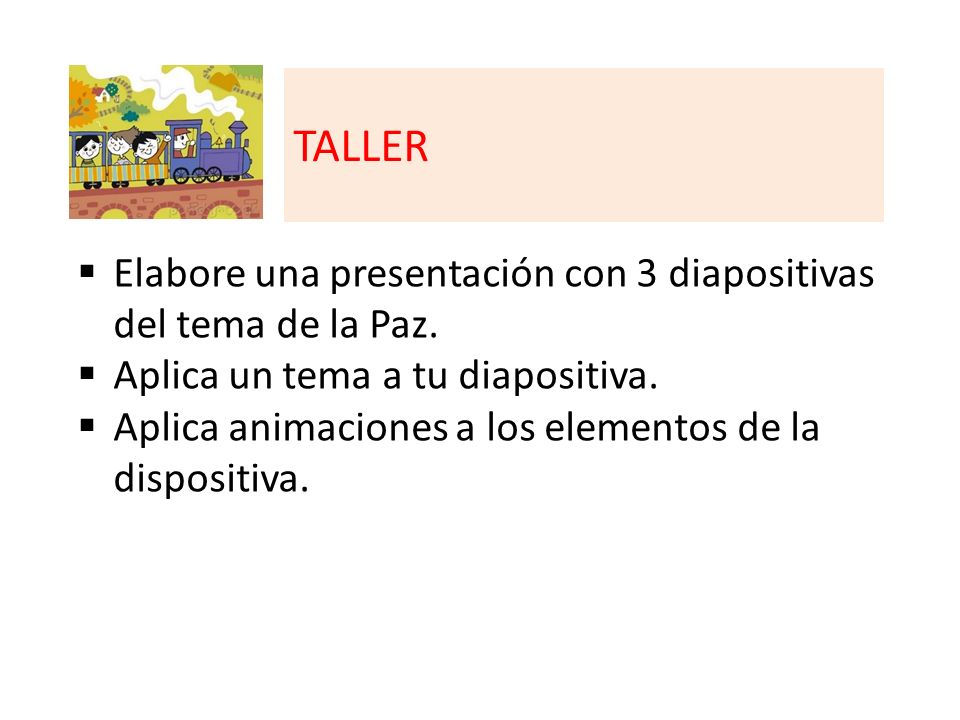 TALLER

▪ Elabore una presentación con 3 diapositivas del tema de la Paz.
▪ Aplica un tema a tu diapositiva.
▪ Aplica animaciones a los elementos de la dispositiva.